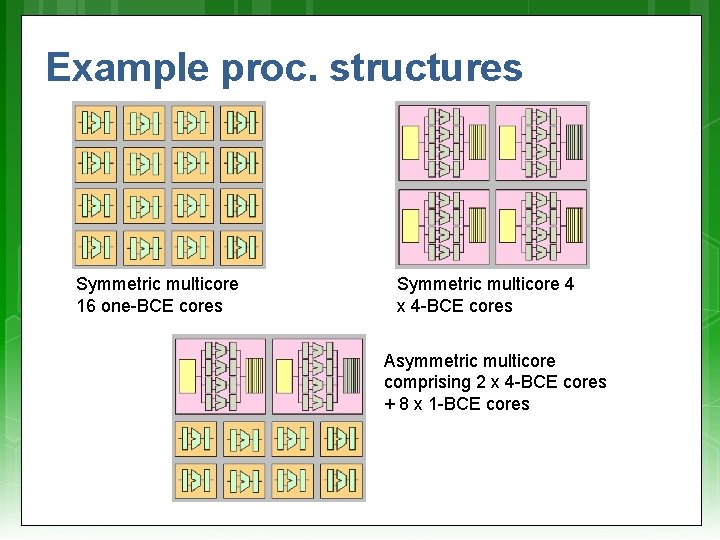 Example proc. structures

Symmetric multicore
16 one-BCE cores

Symmetric multicore 4
x 4-BCE cores

Asymmetric multicore
comprising 2 x 4-BCE cores
+ 8 x 1-BCE cores